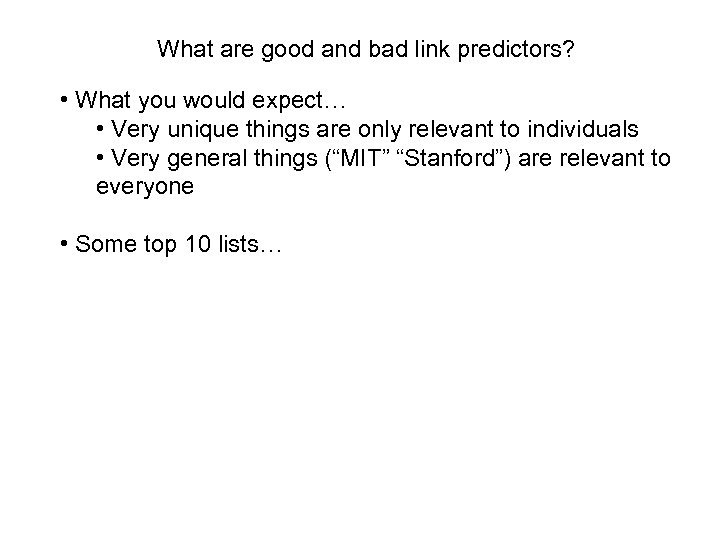 What are good and bad link predictors?

• What you would expect…

• Very unique things are only relevant to individuals

• Very general things (“MIT” “Stanford”) are relevant to everyone

• Some top 10 lists…